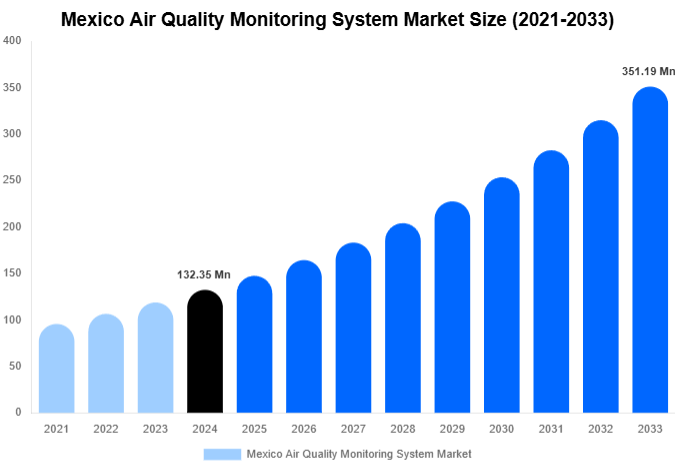 Mexico Air Quality Monitoring System Market Size (2021-2033)

400
350
300
250
200
150
100
50
0

132.35 Mn
351.19 Mn

2021 2022 2023 2024 2025 2026 2027 2028 2029 2030 2031 2032 2033

Mexico Air Quality Monitoring System Market